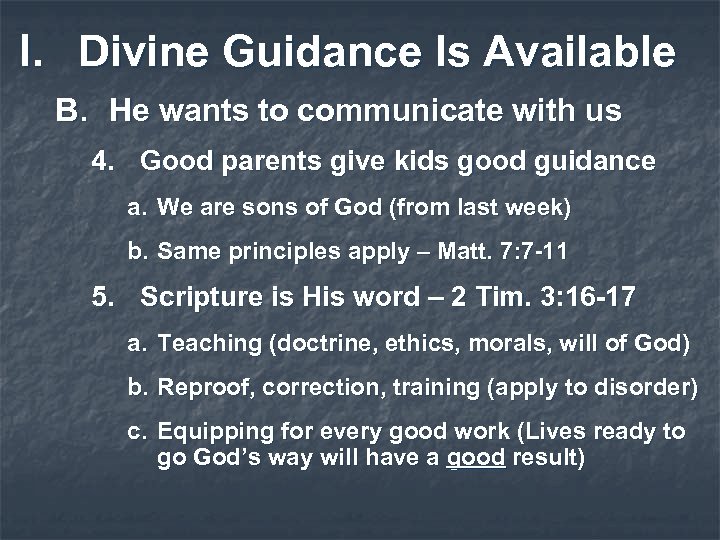 I. Divine Guidance Is Available

B. He wants to communicate with us

4. Good parents give kids good guidance

a. We are sons of God (from last week)

b. Same principles apply – Matt. 7:7-11

5. Scripture is His word – 2 Tim. 3:16-17

a. Teaching (doctrine, ethics, morals, will of God)

b. Reproof, correction, training (apply to disorder)

c. Equipping for every good work (Lives ready to go God's way will have a good result)